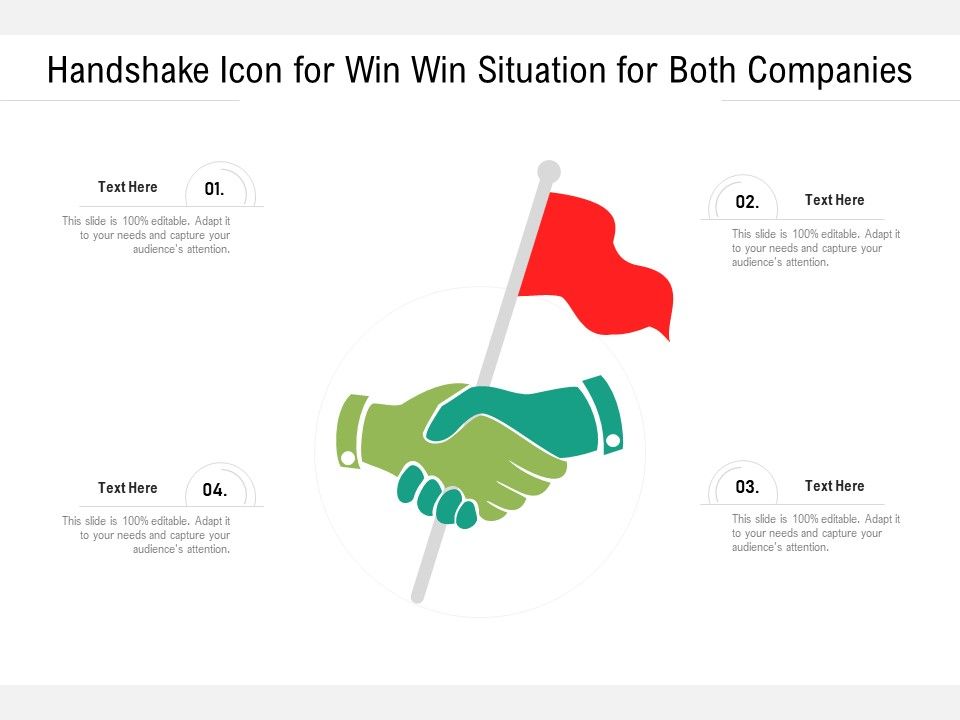 Handshake Icon for Win Win Situation for Both Companies

Text Here
01.
This slide is 100% editable. Adapt it to your needs and capture your audience's attention.

02.
Text Here
This slide is 100% editable. Adapt it to your needs and capture your audience's attention.

Text Here
04.
This slide is 100% editable. Adapt it to your needs and capture your audience's attention.

03.
Text Here
This slide is 100% editable. Adapt it to your needs and capture your audience's attention.